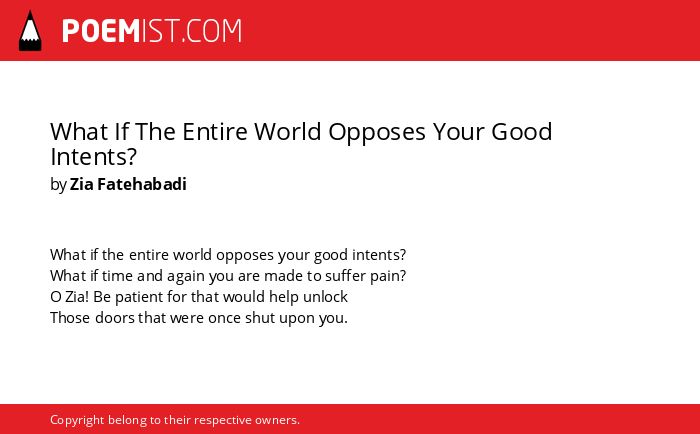 POEMIST.COM

What If The Entire World Opposes Your Good Intents?
by Zia Fatehabadi

What if the entire world opposes your good intents?
What if time and again you are made to suffer pain?
O Zia! Be patient for that would help unlock
Those doors that were once shut upon you.

Copyright belong to their respective owners.